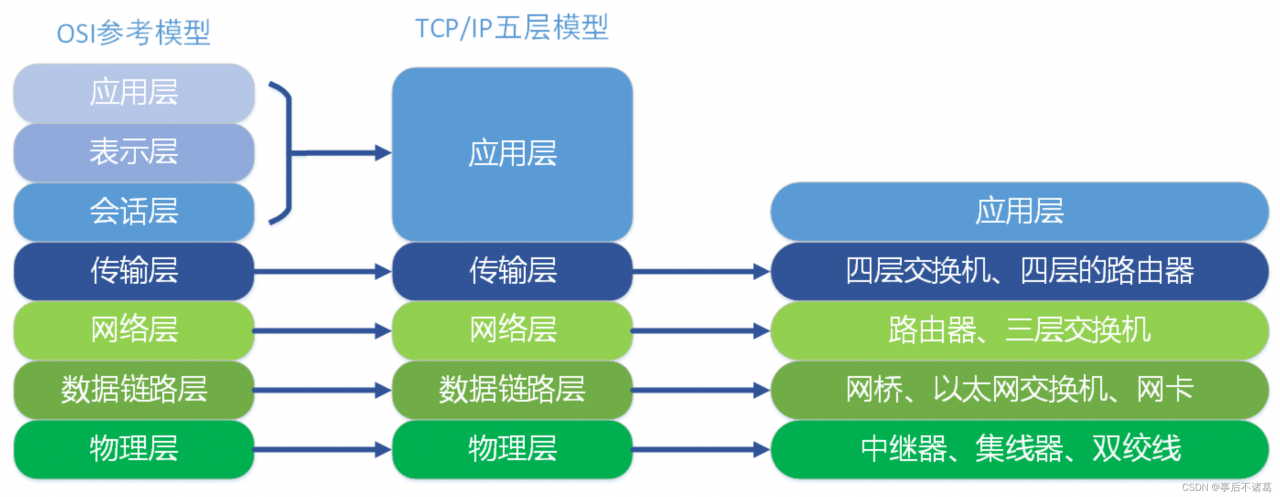 OSI参考模型

应用层
表示层
会话层
传输层
网络层
数据链路层
物理层

TCP/IP五层模型

应用层
传输层
网络层
数据链路层
物理层

应用层
四层交换机、四层的路由器
路由器、三层交换机
网桥、以太网交换机、网卡
中继器、集线器、双绞线

CSDN @事后不诸葛